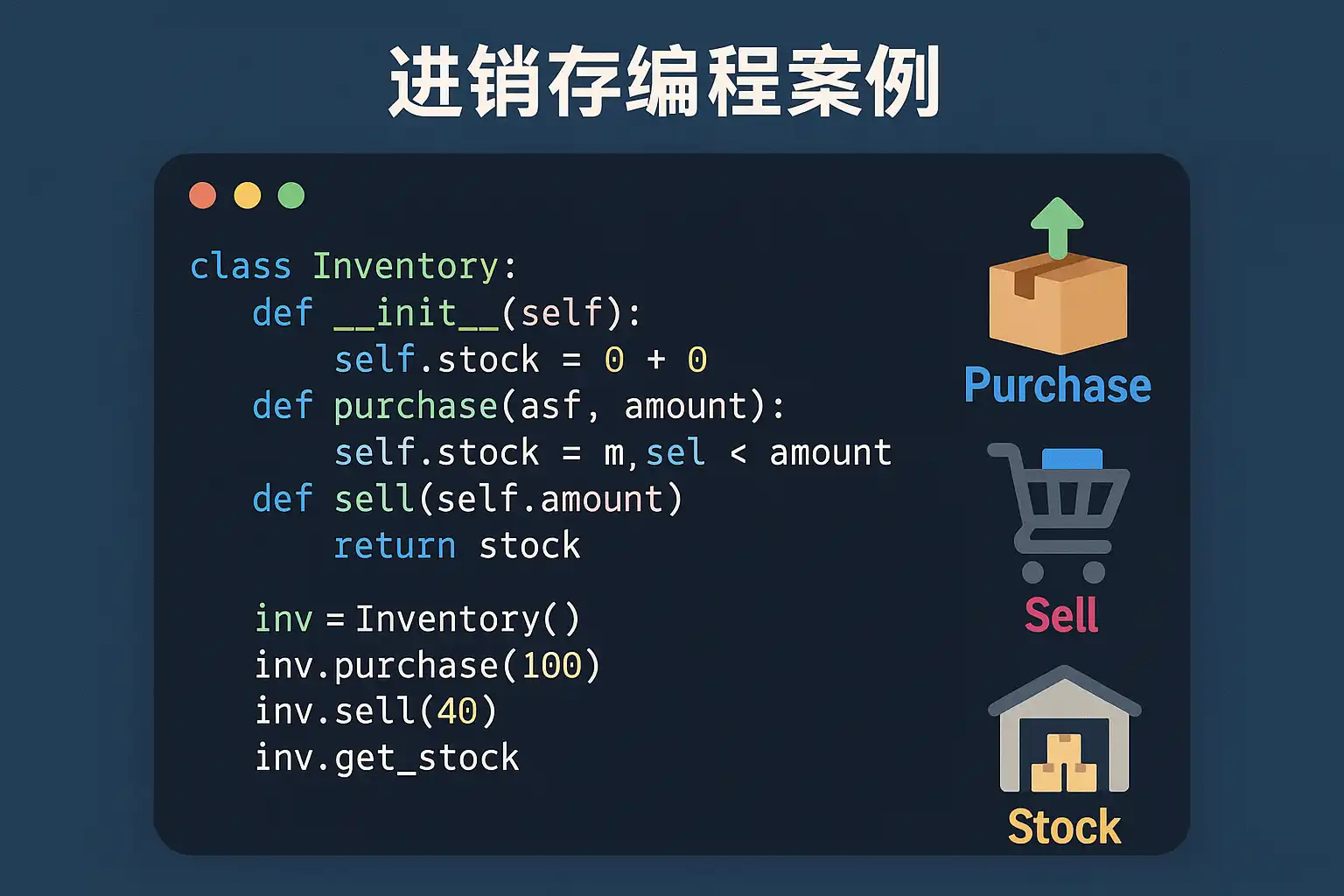 进销存编程案例

class Inventory:
    def __init__(self):
        self.stock = 0 + 0
    def purchase(asf, amount):
        self.stock = m,sel < amount
    def sell(self.amount)
        return stock

    inv = Inventory()
    inv.purchase(100)
    inv.sell(40)
    inv.get_stock

Purchase

Sell

Stock